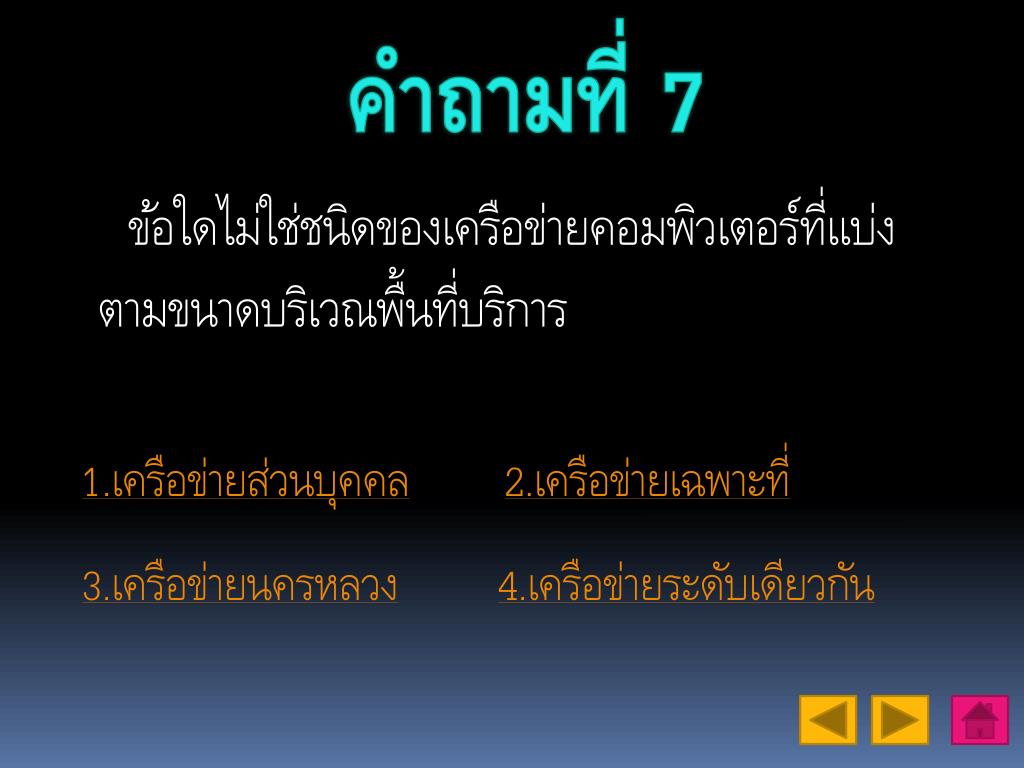 คำถามที่ 7

ข้อใดไม่ใช่ชนิดของเครือข่ายคอมพิวเตอร์ที่แบ่งตามขนาดบริเวณพื้นที่บริการ

1.เครือข่ายส่วนบุคคล

2.เครือข่ายเฉพาะที่

3.เครือข่ายนครหลวง

4.เครือข่ายระดับเดียวกัน